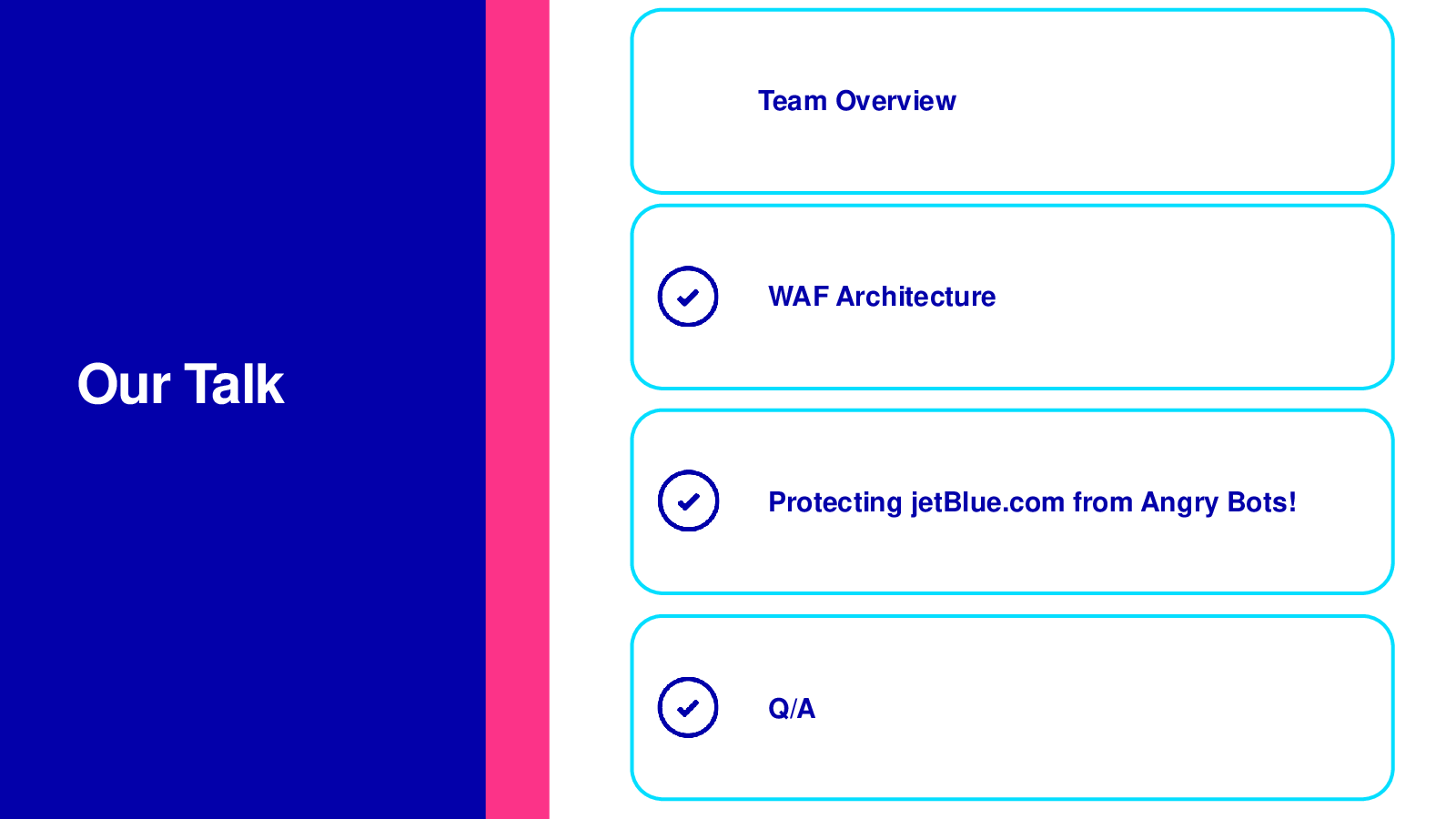 Our Talk

Team Overview

WAF Architecture

Protecting jetBlue.com from Angry Bots!

Q/A